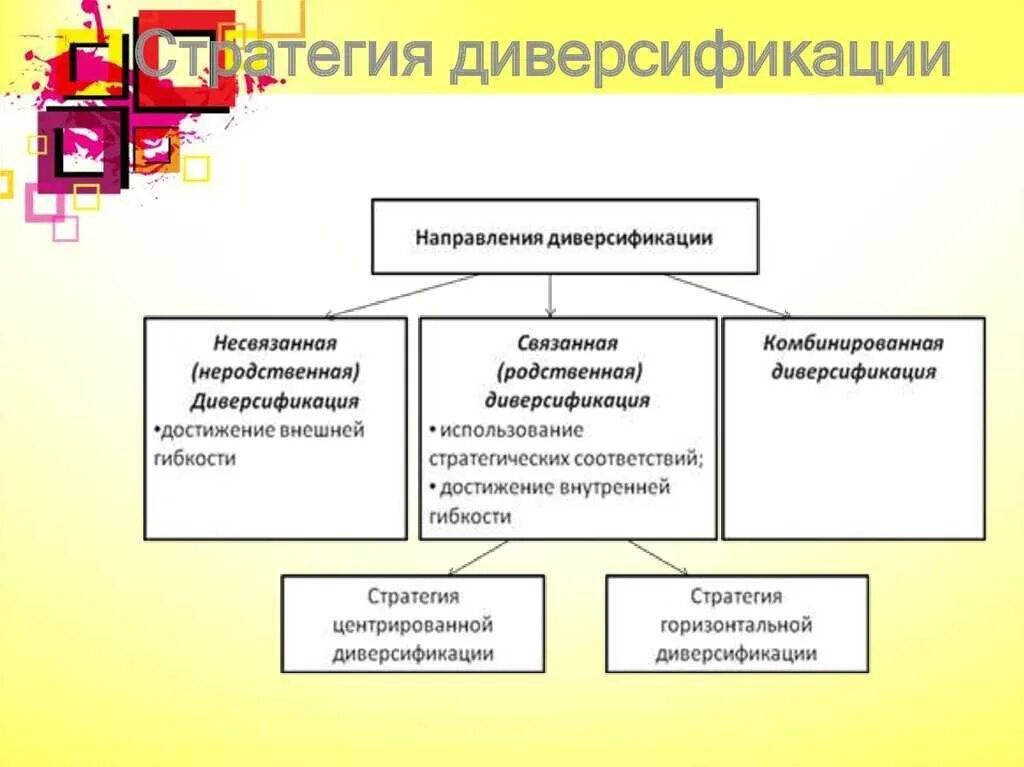 Стратегия диверсификации

Направления диверсификации

Несвязанная (неродственная) Диверсификация
•достижение внешней гибкости

Связанная (родственная) диверсификация
• использование стратегических соответствий;
• достижение внутренней гибкости

Комбинированная диверсификация

Стратегия центрированной диверсификации

Стратегия горизонтальной диверсификации